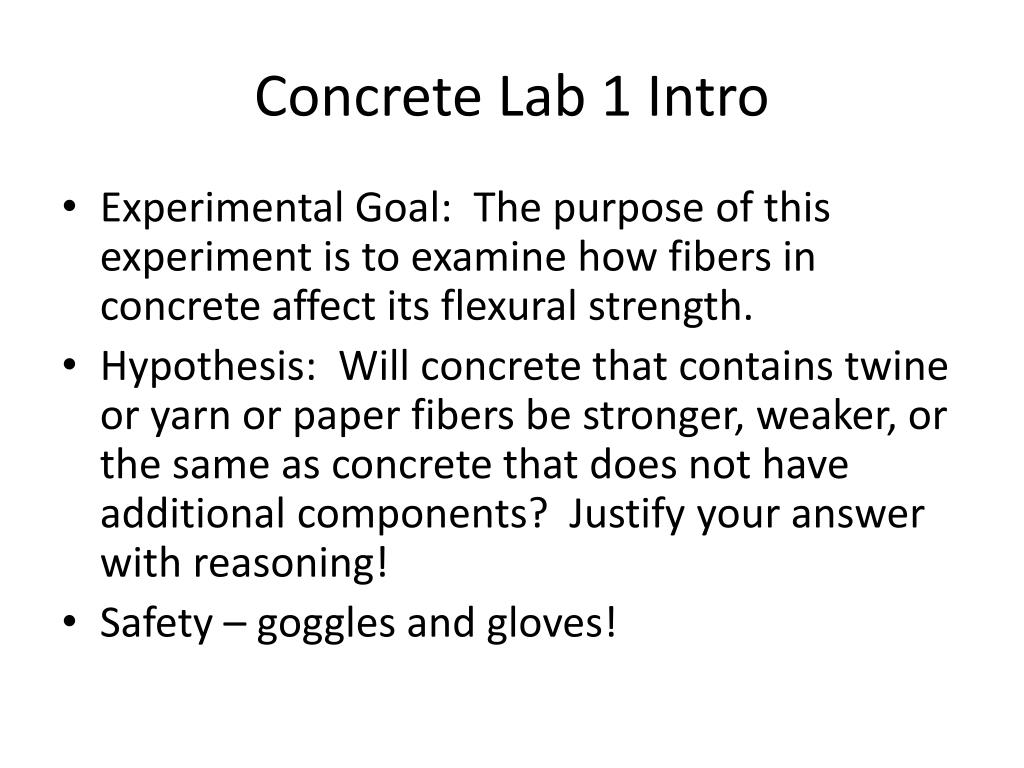 Concrete Lab 1 Intro

• Experimental Goal: The purpose of this experiment is to examine how fibers in concrete affect its flexural strength.
• Hypothesis: Will concrete that contains twine or yarn or paper fibers be stronger, weaker, or the same as concrete that does not have additional components? Justify your answer with reasoning!
• Safety – goggles and gloves!